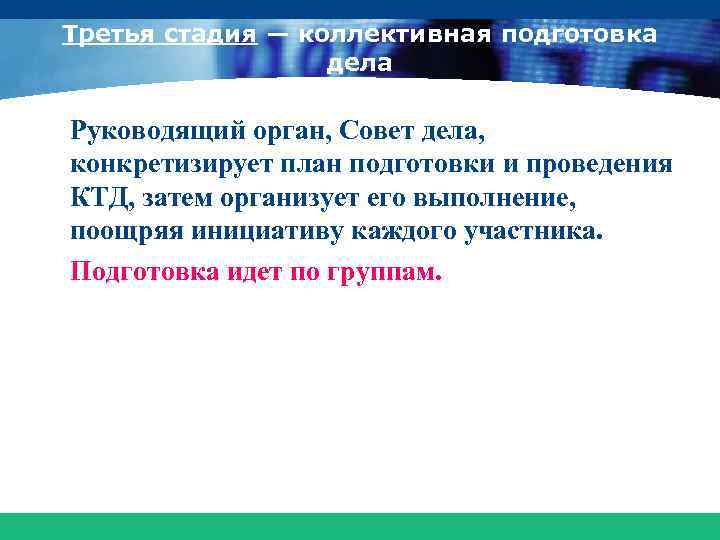 Третья стадия — коллективная подготовка дела

Руководящий орган, Совет дела, конкретизирует план подготовки и проведения КТД, затем организует его выполнение, поощряя инициативу каждого участника.

Подготовка идет по группам.